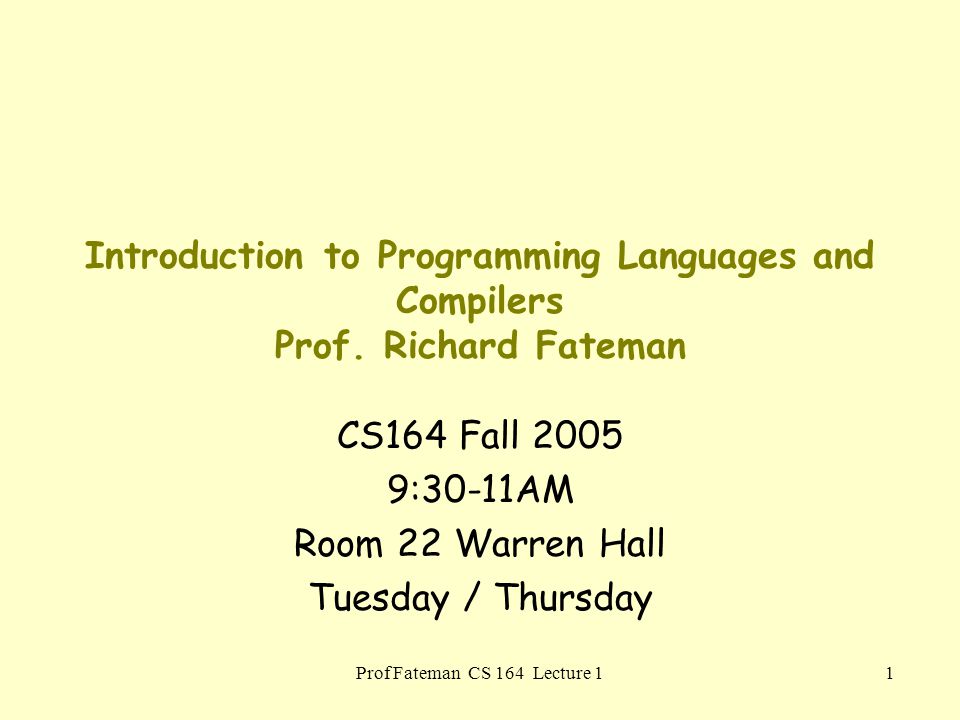 Introduction to Programming Languages and Compilers
Prof. Richard Fateman

CS164 Fall 2005

9:30-11AM

Room 22 Warren Hall

Tuesday / Thursday

Prof Fateman CS 164 Lecture 1

1